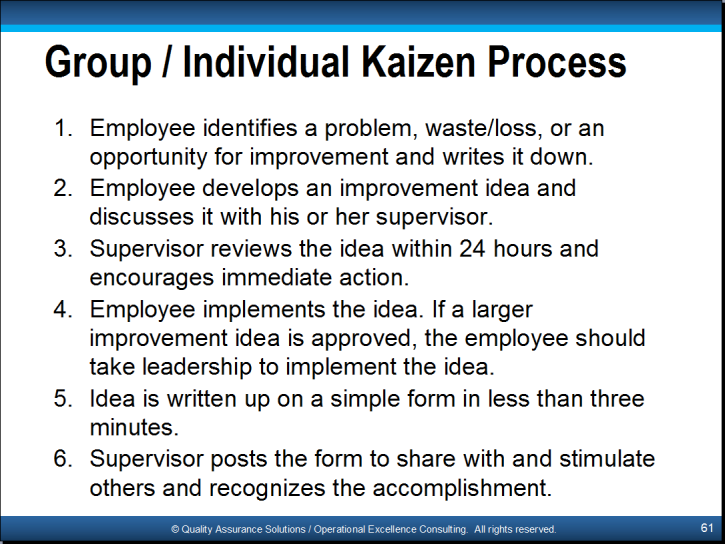 Group / Individual Kaizen Process

1. Employee identifies a problem, waste/loss, or an opportunity for improvement and writes it down.
2. Employee develops an improvement idea and discusses it with his or her supervisor.
3. Supervisor reviews the idea within 24 hours and encourages immediate action.
4. Employee implements the idea. If a larger improvement idea is approved, the employee should take leadership to implement the idea.
5. Idea is written up on a simple form in less than three minutes.
6. Supervisor posts the form to share with and stimulate others and recognizes the accomplishment.

© Quality Assurance Solutions / Operational Excellence Consulting. All rights reserved.

61